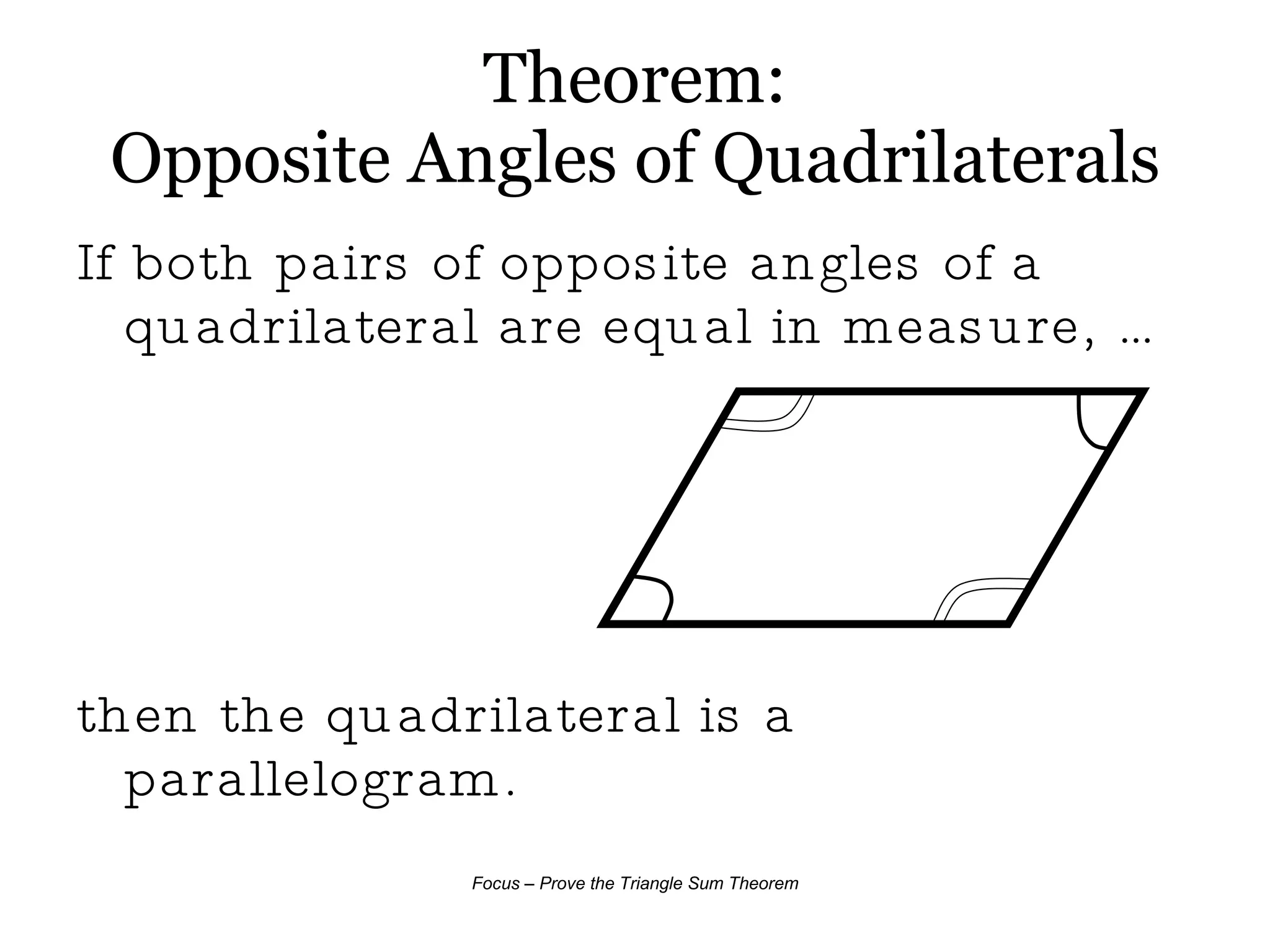 Theorem:
Opposite Angles of Quadrilaterals

If both pairs of opposite angles of a quadrilateral are equal in measure, ...

then the quadrilateral is a parallelogram.

Focus – Prove the Triangle Sum Theorem